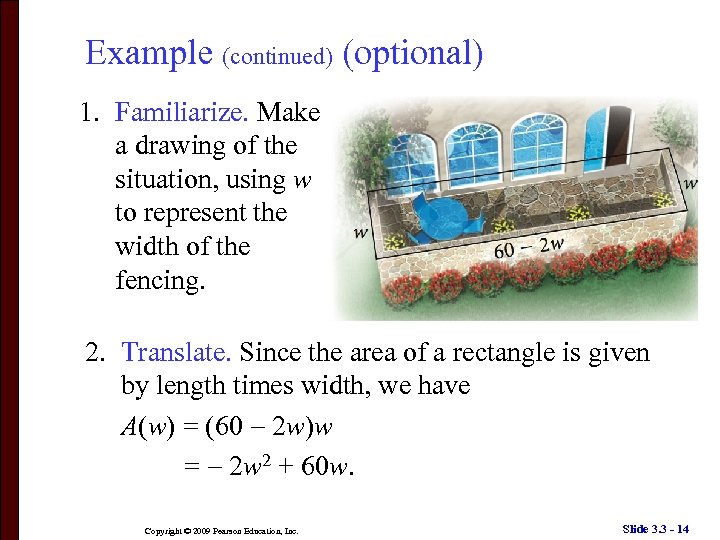 Example (continued) (optional)

1. Familiarize. Make a drawing of the situation, using $w$ to represent the width of the fencing.

$w$

$w$

$60 - 2w$

2. Translate. Since the area of a rectangle is given by length times width, we have

$A(w) = (60 - 2w)w$

$= -2w^2 + 60w.$

Copyright © 2009 Pearson Education, Inc.

Slide 3.3 - 14